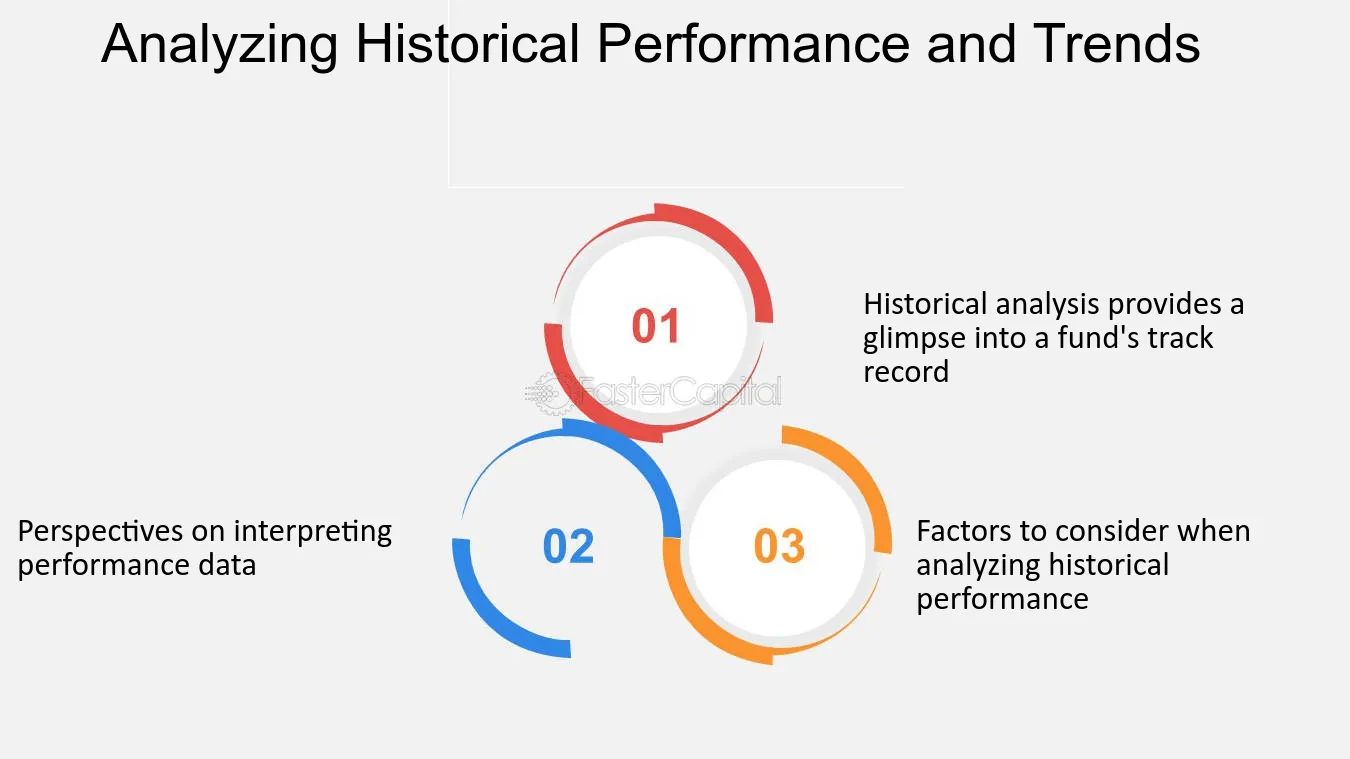 Analyzing Historical Performance and Trends

01

Historical analysis provides a glimpse into a fund's track record

FasterCapital

02

Perspectives on interpreting performance data

03

Factors to consider when analyzing historical performance